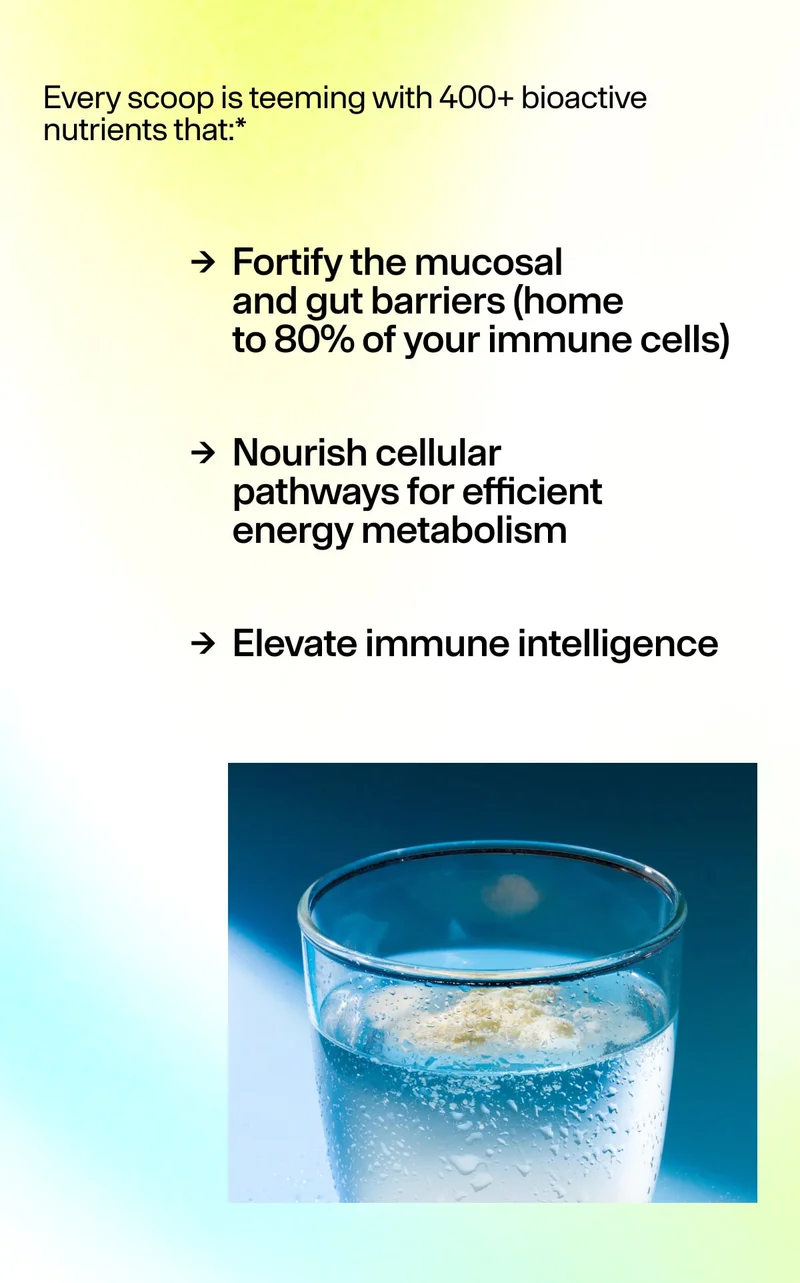 Every scoop is teeming with 400+ bioactive nutrients that:*

→ Fortify the mucosal and gut barriers (home to 80% of your immune cells)

→ Nourish cellular pathways for efficient energy metabolism

→ Elevate immune intelligence